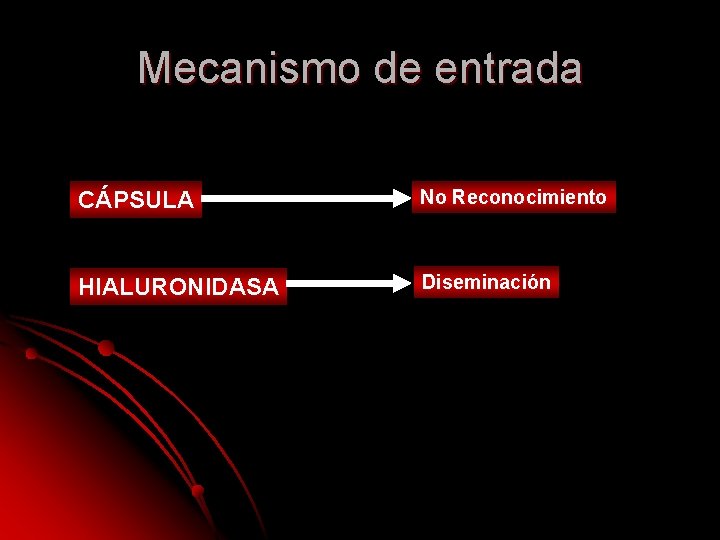 Mecanismo de entrada

CÁPSULA

No Reconocimiento

HIALURONIDASA

Diseminación